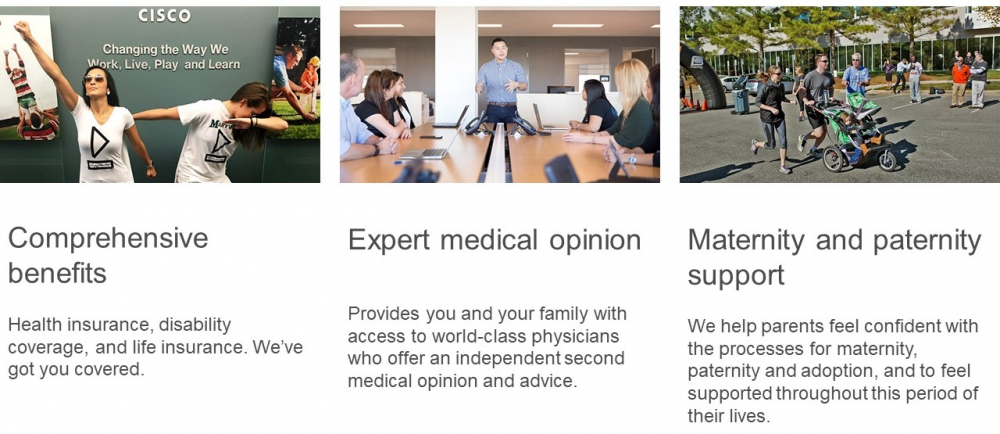 CISCO

Changing the Way We Work, Live, Play and Learn

Comprehensive benefits

Health insurance, disability coverage, and life insurance. We've got you covered.

Expert medical opinion

Provides you and your family with access to world-class physicians who offer an independent second medical opinion and advice.

Maternity and paternity support

We help parents feel confident with the processes for maternity, paternity and adoption, and to feel supported throughout this period of their lives.